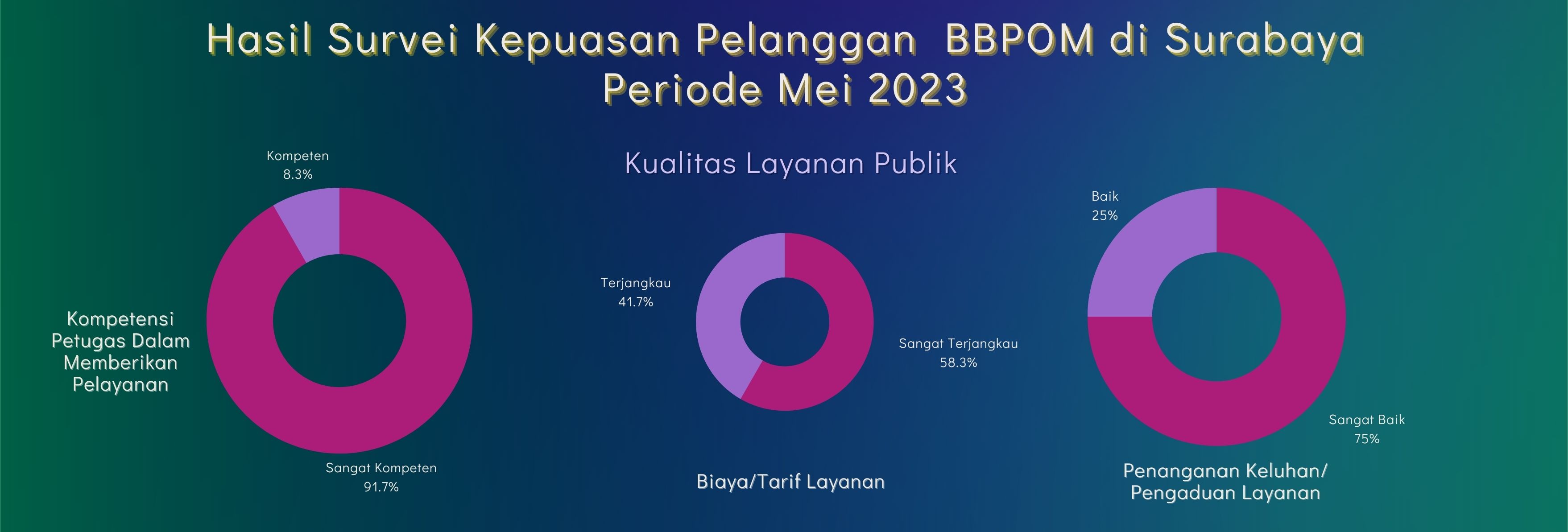 Hasil Survei Kepuasan Pelanggan BBPOM di Surabaya
Periode Mei 2023

Kualitas Layanan Publik

Kompeten
8.3%

Kompetensi Petugas Dalam Memberikan Pelayanan

Sangat Kompeten
91.7%

Terjangkau
41.7%

Sangat Terjangkau
58.3%

Biaya/Tarif Layanan

Baik
25%

Sangat Baik
75%

Penanganan Keluhan/ Pengaduan Layanan